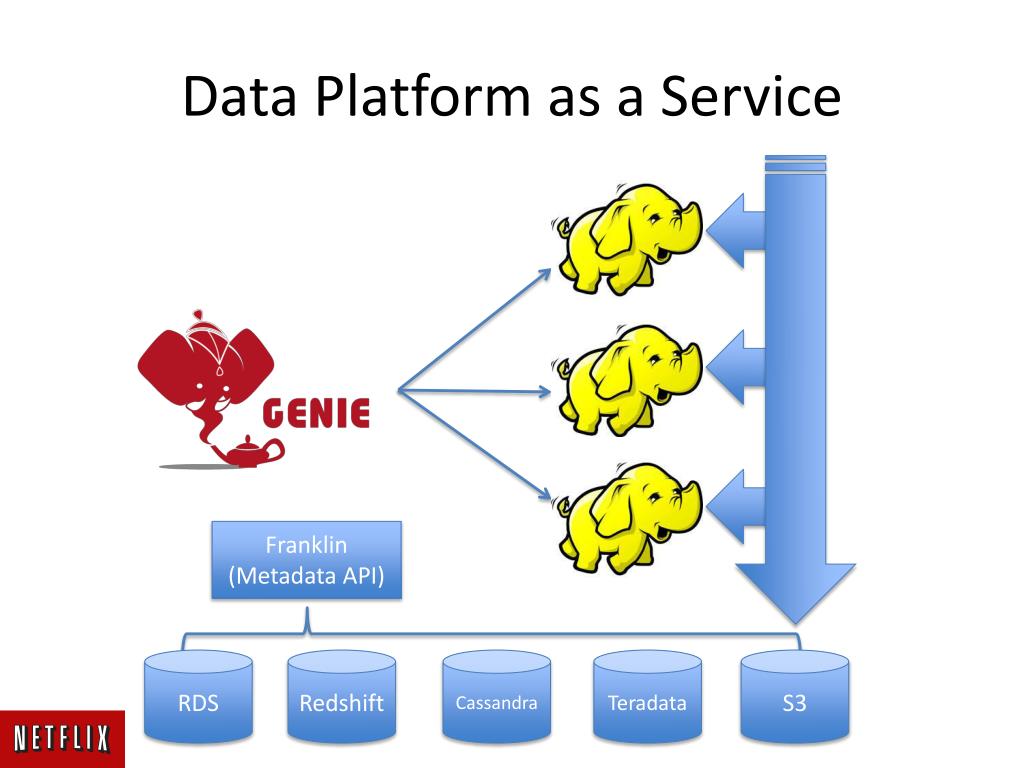 Data Platform as a Service

GENIE

Franklin (Metadata API)

RDS

Redshift

Cassandra

Teradata

S3

NETFLIX